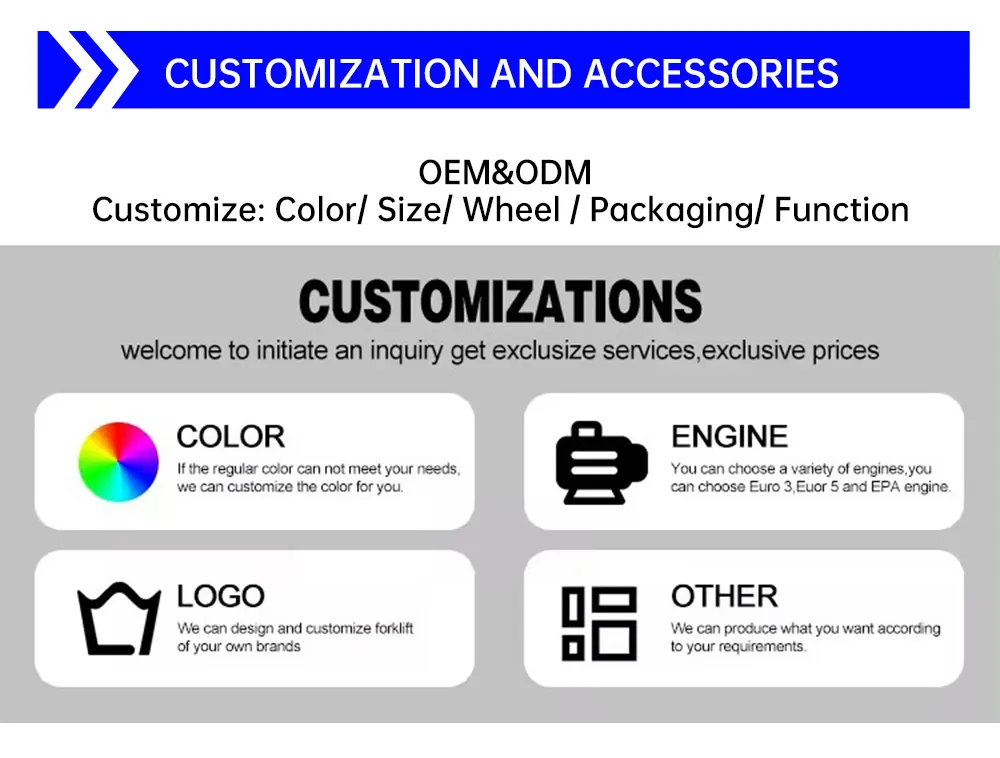 CUSTOMIZATION AND ACCESSORIES

OEM&ODM
Customize: Color/ Size/ Wheel / Packaging/ Function

CUSTOMIZATIONS
welcome to initiate an inquiry get exclusize services,exclusive prices

COLOR
If the regular color can not meet your needs, we can customize the color for you.

ENGINE
You can choose a variety of engines,you can choose Euro 3,Euor 5 and EPA engine.

LOGO
We can design and customize forklift of your own brands

OTHER
We can produce what you want according to your requirements.